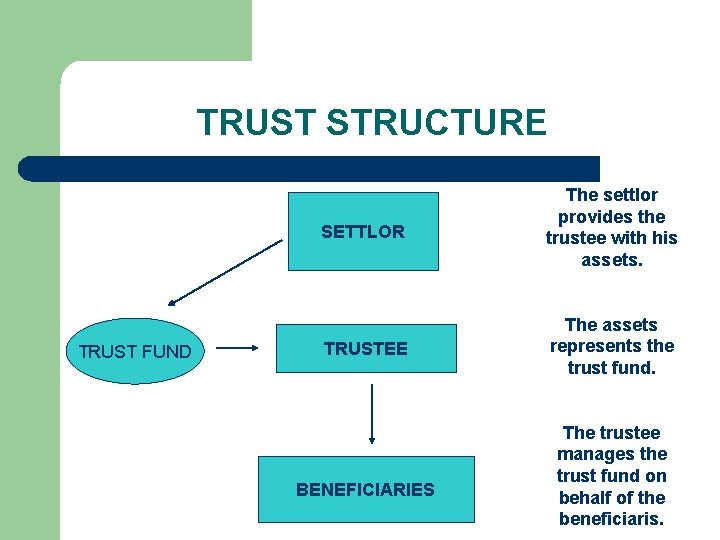 TRUST STRUCTURE

SETTLOR

TRUST FUND

TRUSTEE

BENEFICIARIES

The settlor provides the trustee with his assets.

The assets represents the trust fund.

The trustee manages the trust fund on behalf of the beneficiaris.